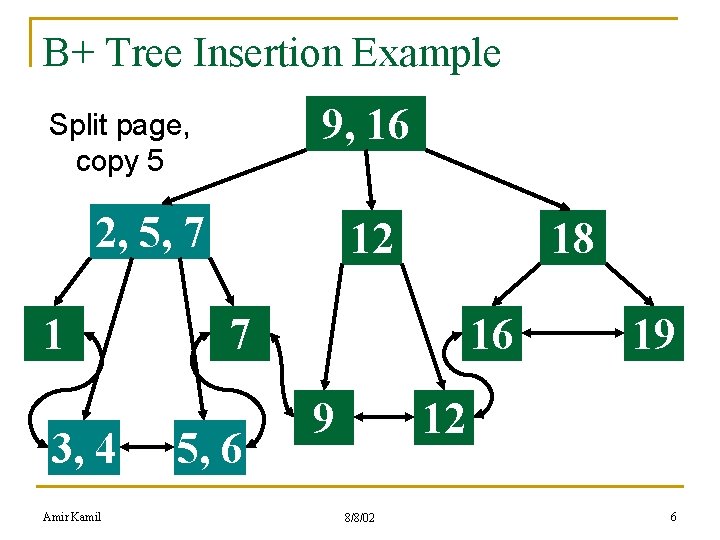 B+ Tree Insertion Example

Split page, copy 5

9, 16

2, 5, 7

12

18

1

7

16

19

9

12

3, 4

5, 6

Amir Kamil

8/8/02

6